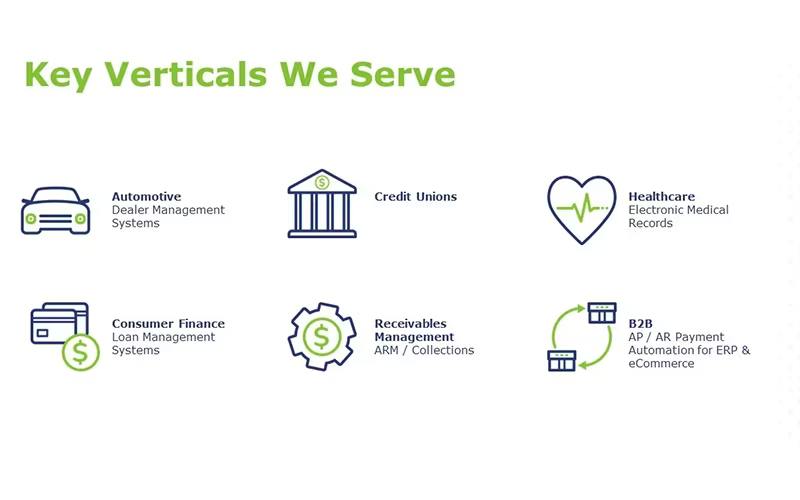 Key Verticals We Serve

Automotive
Dealer Management Systems

Credit Unions

Healthcare
Electronic Medical Records

Consumer Finance
Loan Management Systems

Receivables Management
ARM / Collections

B2B
AP / AR Payment Automation for ERP & eCommerce